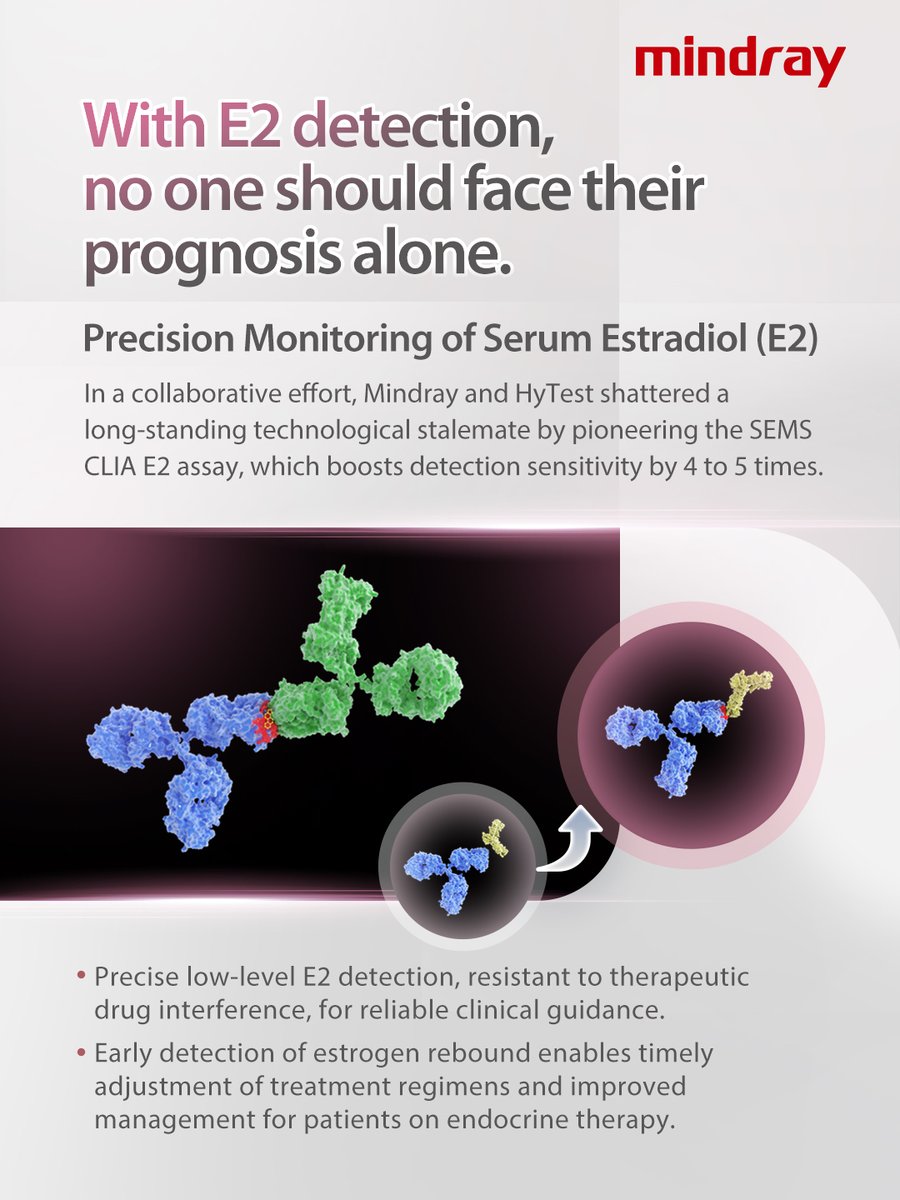 mindray

With E2 detection, no one should face their prognosis alone.

Precision Monitoring of Serum Estradiol (E2)

In a collaborative effort, Mindray and HyTest shattered a long-standing technological stalemate by pioneering the SEMS CLIA E2 assay, which boosts detection sensitivity by 4 to 5 times.

• Precise low-level E2 detection, resistant to therapeutic drug interference, for reliable clinical guidance.

• Early detection of estrogen rebound enables timely adjustment of treatment regimens and improved management for patients on endocrine therapy.